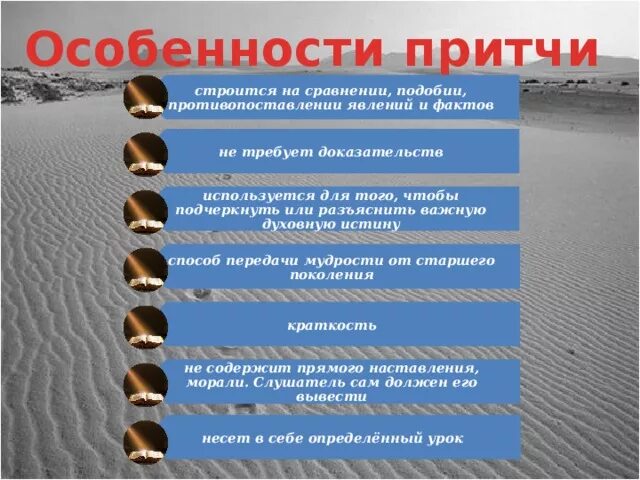 Особенности притчи

строится на сравнении, подобии, противопоставлении явлений и фактов

не требует доказательств

используется для того, чтобы подчеркнуть или разъяснить важную духовную истину

способ передачи мудрости от старшего поколения

краткость

не содержит прямого наставления, морали. Слушатель сам должен его вывести

несет в себе определённый урок